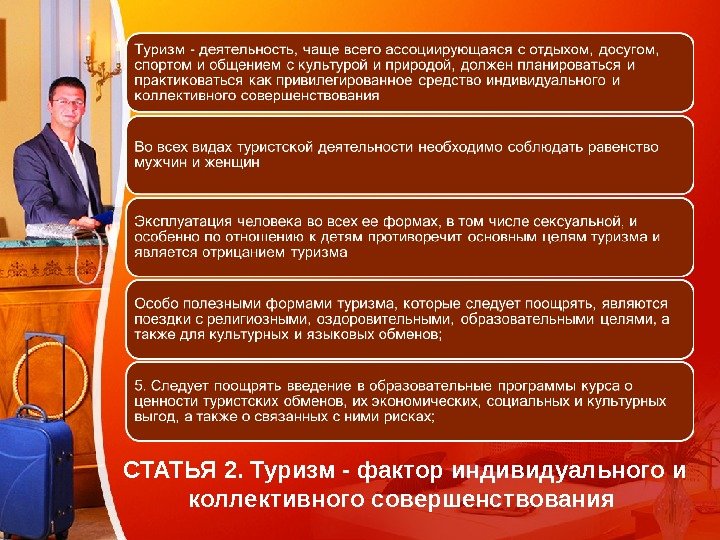 Туризм - деятельность, чаще всего ассоциирующаяся с отдыхом, досугом, спортом и общением с культурой и природой, должен планироваться и практиковаться как привилегированное средство индивидуального и коллективного совершенствования

Во всех видах туристской деятельности необходимо соблюдать равенство мужчин и женщин

Эксплуатация человека во всех ее формах, в том числе сексуальной, и особенно по отношению к детям противоречит основным целям туризма и является отрицанием туризма

Особо полезными формами туризма, которые следует поощрять, являются поездки с религиозными, оздоровительными, образовательными целями, а также для культурных и языковых обменов;

5. Следует поощрять введение в образовательные программы курса о ценности туристских обменов, их экономических, социальных и культурных выгод, а также о связанных с ними рисках;

СТАТЬЯ 2. Туризм - фактор индивидуального и коллективного совершенствования